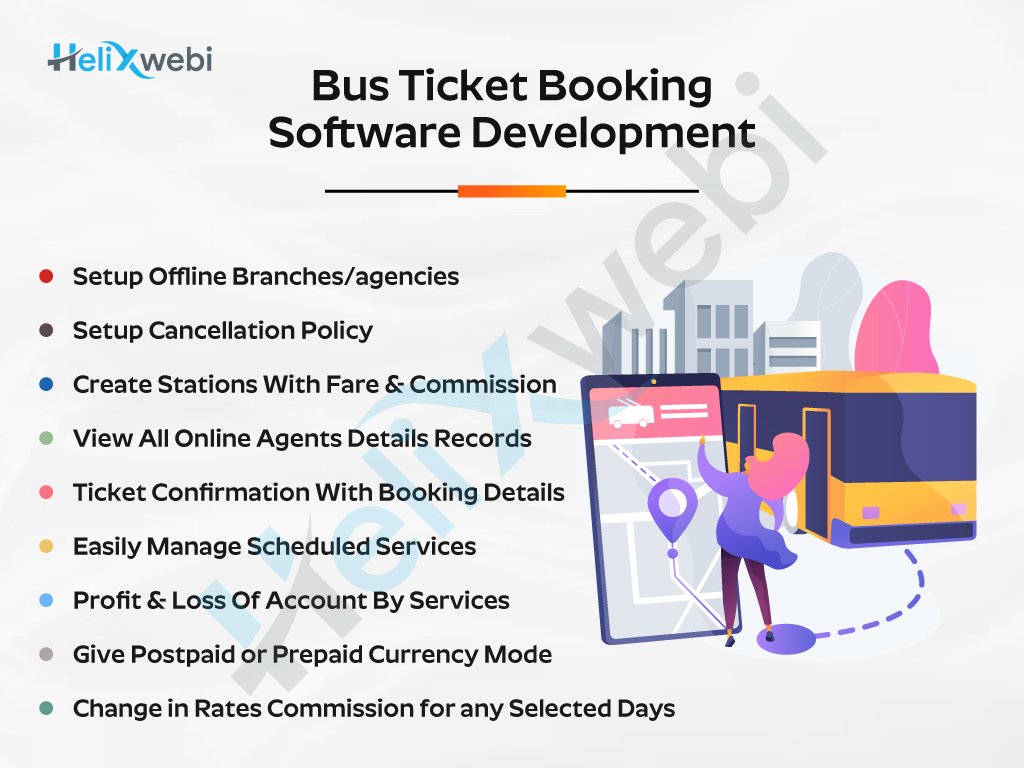 HeliXwebi

Bus Ticket Booking Software Development

Setup Offline Branches/agencies

Setup Cancellation Policy

Create Stations With Fare & Commission

View All Online Agents Details Records

Ticket Confirmation With Booking Details

Easily Manage Scheduled Services

Profit & Loss Of Account By Services

Give Postpaid or Prepaid Currency Mode

Change in Rates Commission for any Selected Days

HeliXwebi